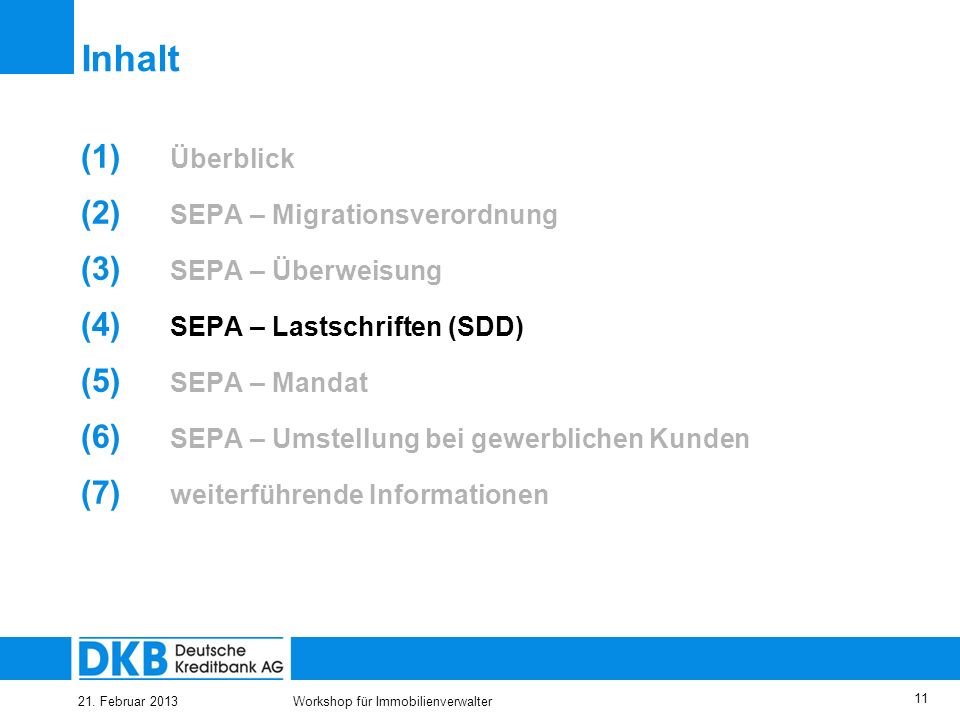 Inhalt

(1) Überblick

(2) SEPA – Migrationsverordnung

(3) SEPA – Überweisung

(4) SEPA – Lastschriften (SDD)

(5) SEPA – Mandat

(6) SEPA – Umstellung bei gewerblichen Kunden

(7) weiterführende Informationen

DKB Deutsche Kreditbank AG

21. Februar 2013 Workshop für Immobilienverwalter 11